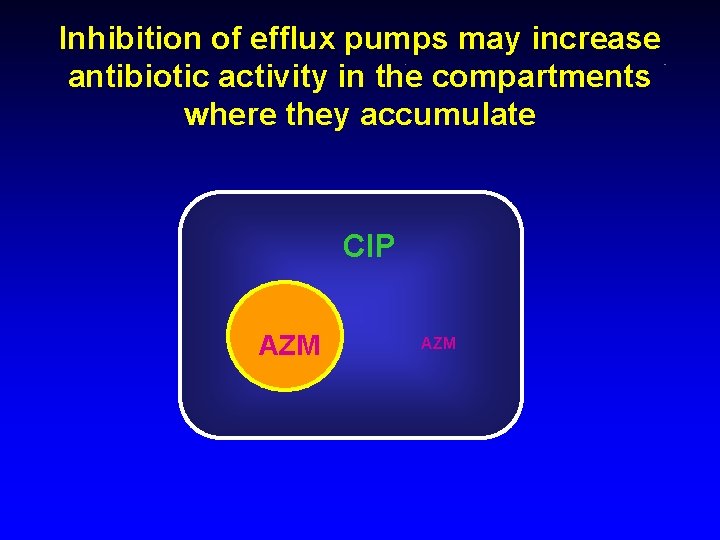 Inhibition of efflux pumps may increase antibiotic activity in the compartments where they accumulate

CIP

AZM

AZM